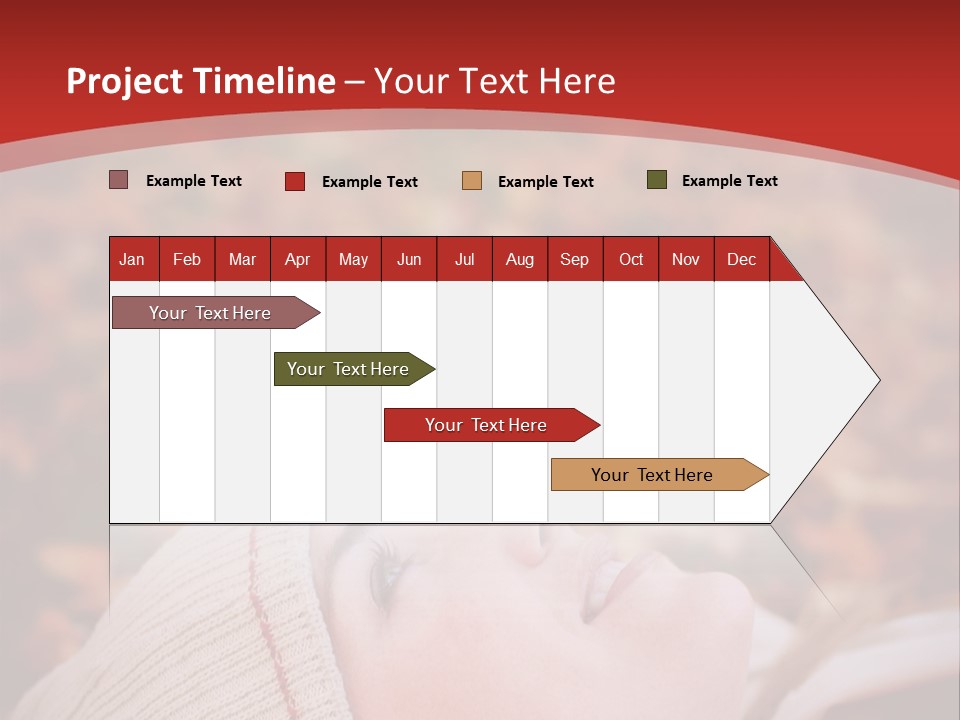 Project Timeline – Your Text Here

Example Text Example Text Example Text Example Text

| Jan | Feb | Mar | Apr | May | Jun | Jul | Aug | Sep | Oct | Nov | Dec |
|---|---|---|---|---|---|---|---|---|---|---|---|

Your Text Here

Your Text Here

Your Text Here

Your Text Here